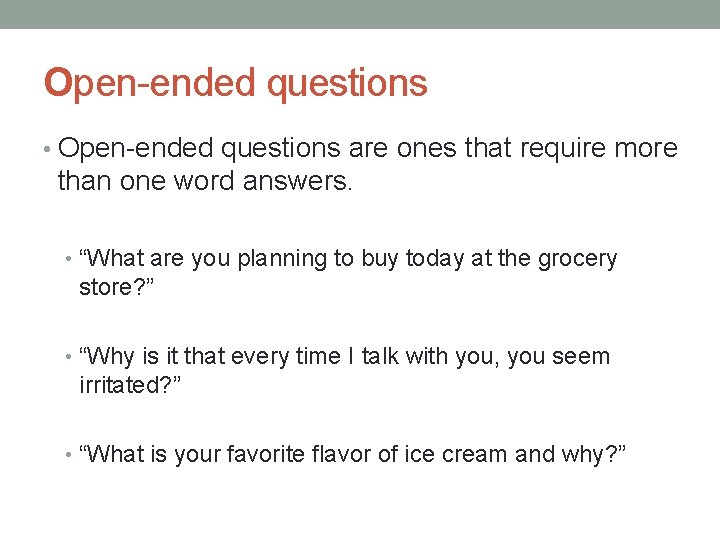 Open-ended questions

• Open-ended questions are ones that require more than one word answers.

• “What are you planning to buy today at the grocery store?”

• “Why is it that every time I talk with you, you seem irritated?”

• “What is your favorite flavor of ice cream and why?”